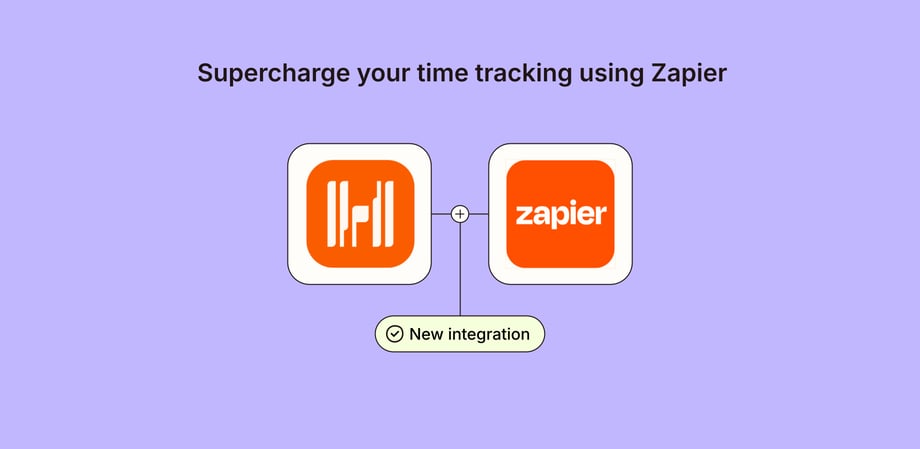 Supercharge your time tracking using Zapier

zapier

New integration